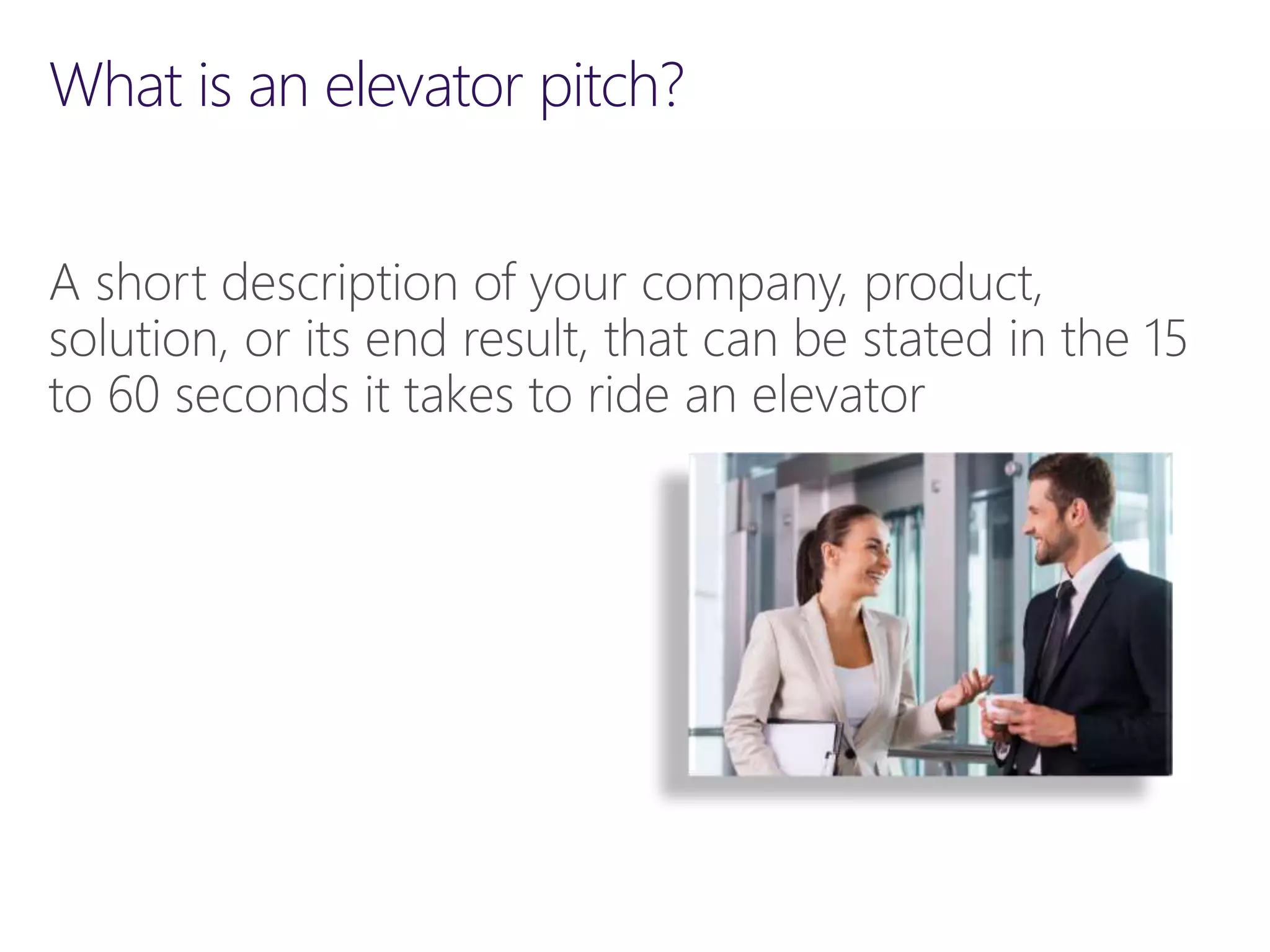 What is an elevator pitch?

A short description of your company, product, solution, or its end result, that can be stated in the 15 to 60 seconds it takes to ride an elevator